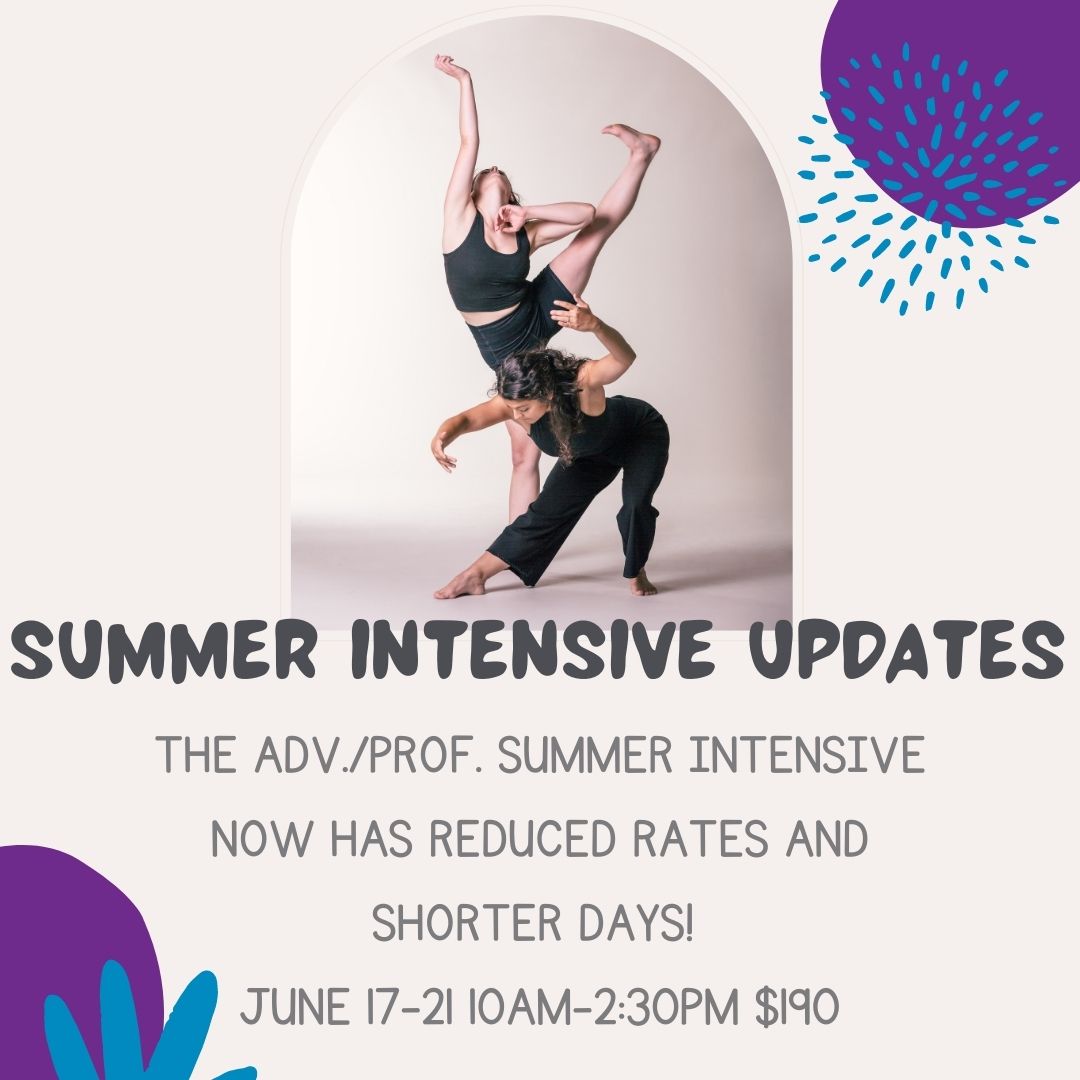 SUMMER INTENSIVE UPDATES

THE ADV./PROF. SUMMER INTENSIVE NOW HAS REDUCED RATES AND SHORTER DAYS!

JUNE 17-21 10AM-2:30PM $190